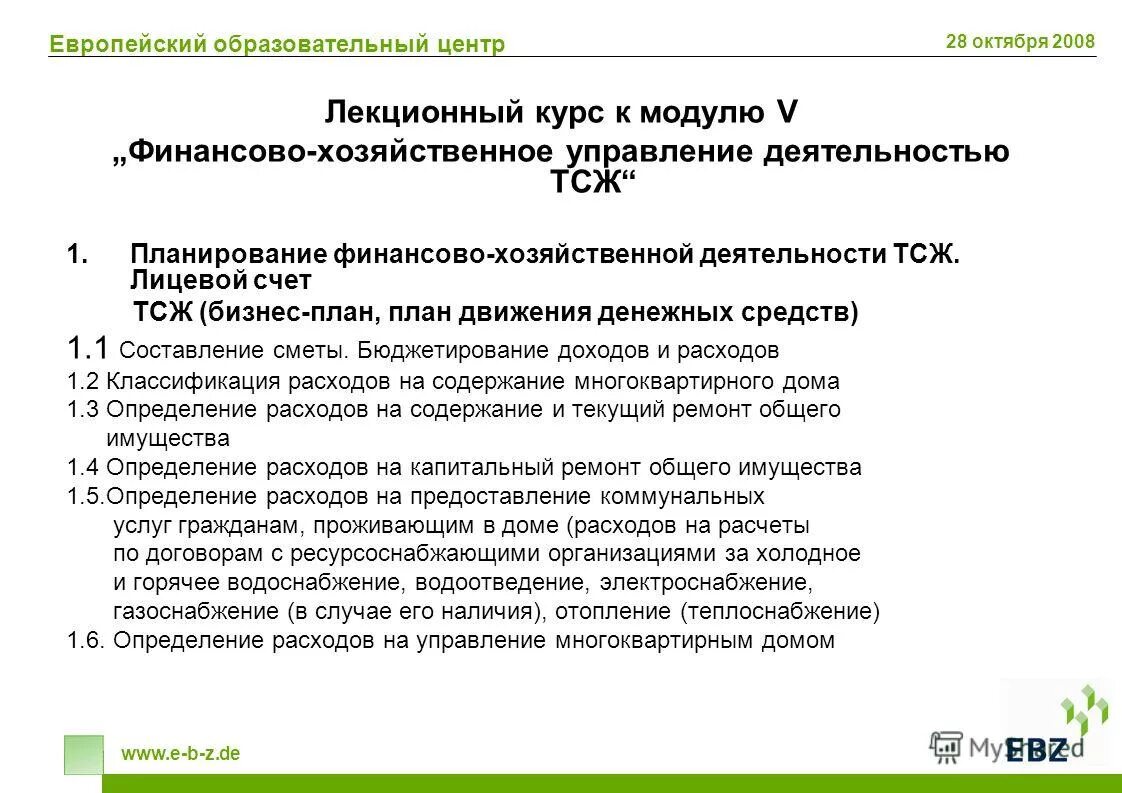 Европейский образовательный центр

28 октября 2008

Лекционный курс к модулю V
„Финансово-хозяйственное управление деятельностью ТСЖ“

1. Планирование финансово-хозяйственной деятельности ТСЖ. Лицевой счет
ТСЖ (бизнес-план, план движения денежных средств)

1.1 Составление сметы. Бюджетирование доходов и расходов
1.2 Классификация расходов на содержание многоквартирного дома
1.3 Определение расходов на содержание и текущий ремонт общего имущества
1.4 Определение расходов на капитальный ремонт общего имущества
1.5.Определение расходов на предоставление коммунальных услуг гражданам, проживающим в доме (расходов на расчеты по договорам с ресурсоснабжающими организациями за холодное и горячее водоснабжение, водоотведение, электроснабжение, газоснабжение (в случае его наличия), отопление (теплоснабжение)
1.6. Определение расходов на управление многоквартирным домом

www.e-b-z.de

MyShared

EBZ